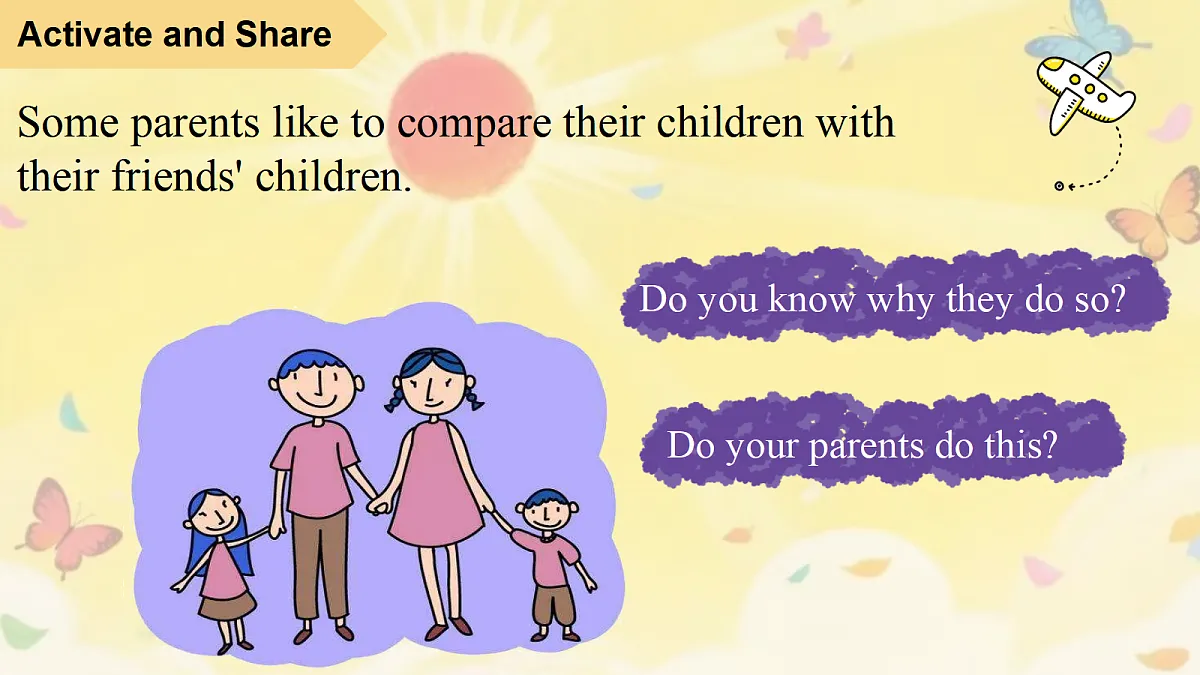 Activate and Share

Some parents like to compare their children with their friends' children.

Do you know why they do so?

Do your parents do this?